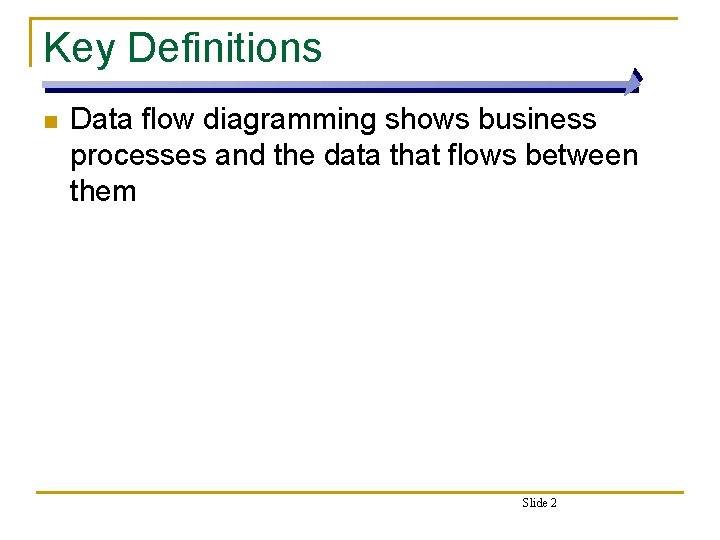 Key Definitions

Data flow diagramming shows business processes and the data that flows between them

Slide 2